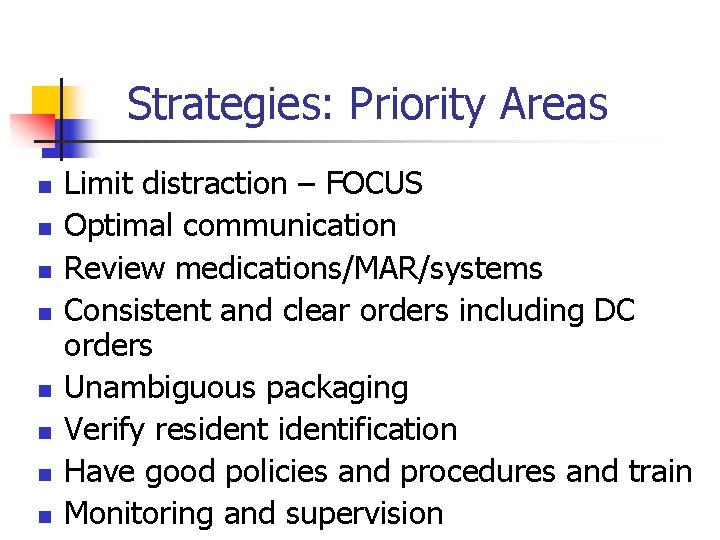 Strategies: Priority Areas

- Limit distraction – FOCUS
- Optimal communication
- Review medications/MAR/systems
- Consistent and clear orders including DC orders
- Unambiguous packaging
- Verify resident identification
- Have good policies and procedures and train
- Monitoring and supervision